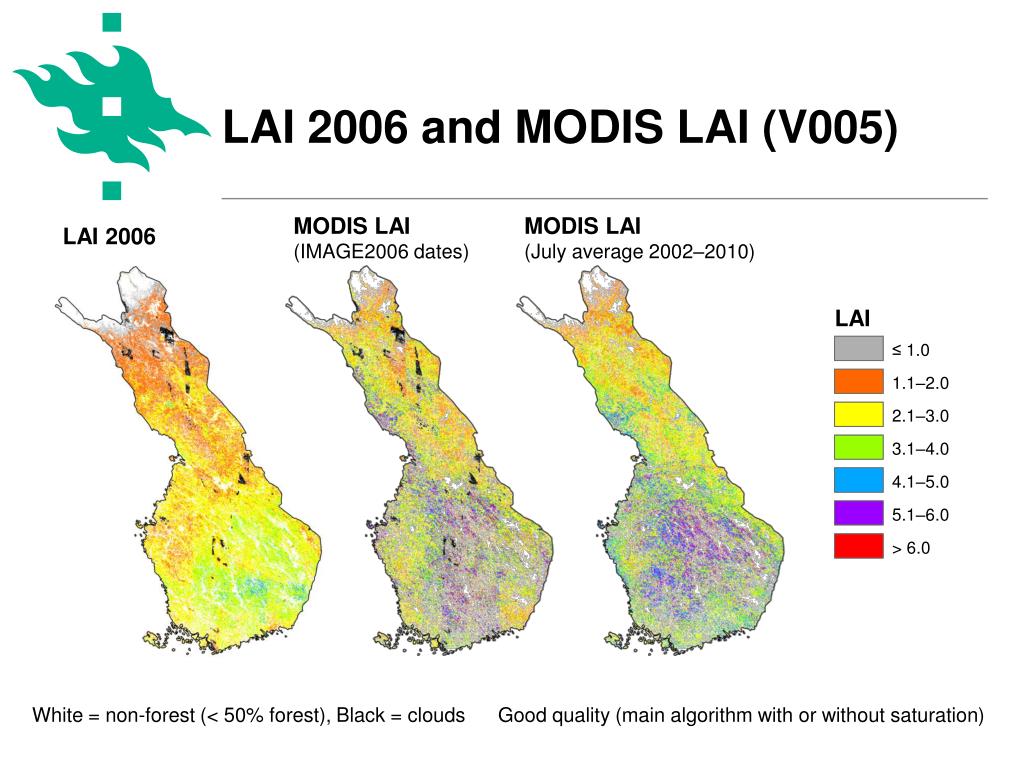 LAI 2006 and MODIS LAI (V005)

LAI 2006

MODIS LAI
(IMAGE2006 dates)

MODIS LAI
(July average 2002–2010)

LAI
≤ 1.0
1.1–2.0
2.1–3.0
3.1–4.0
4.1–5.0
5.1–6.0
> 6.0

White = non-forest (< 50% forest), Black = clouds

Good quality (main algorithm with or without saturation)